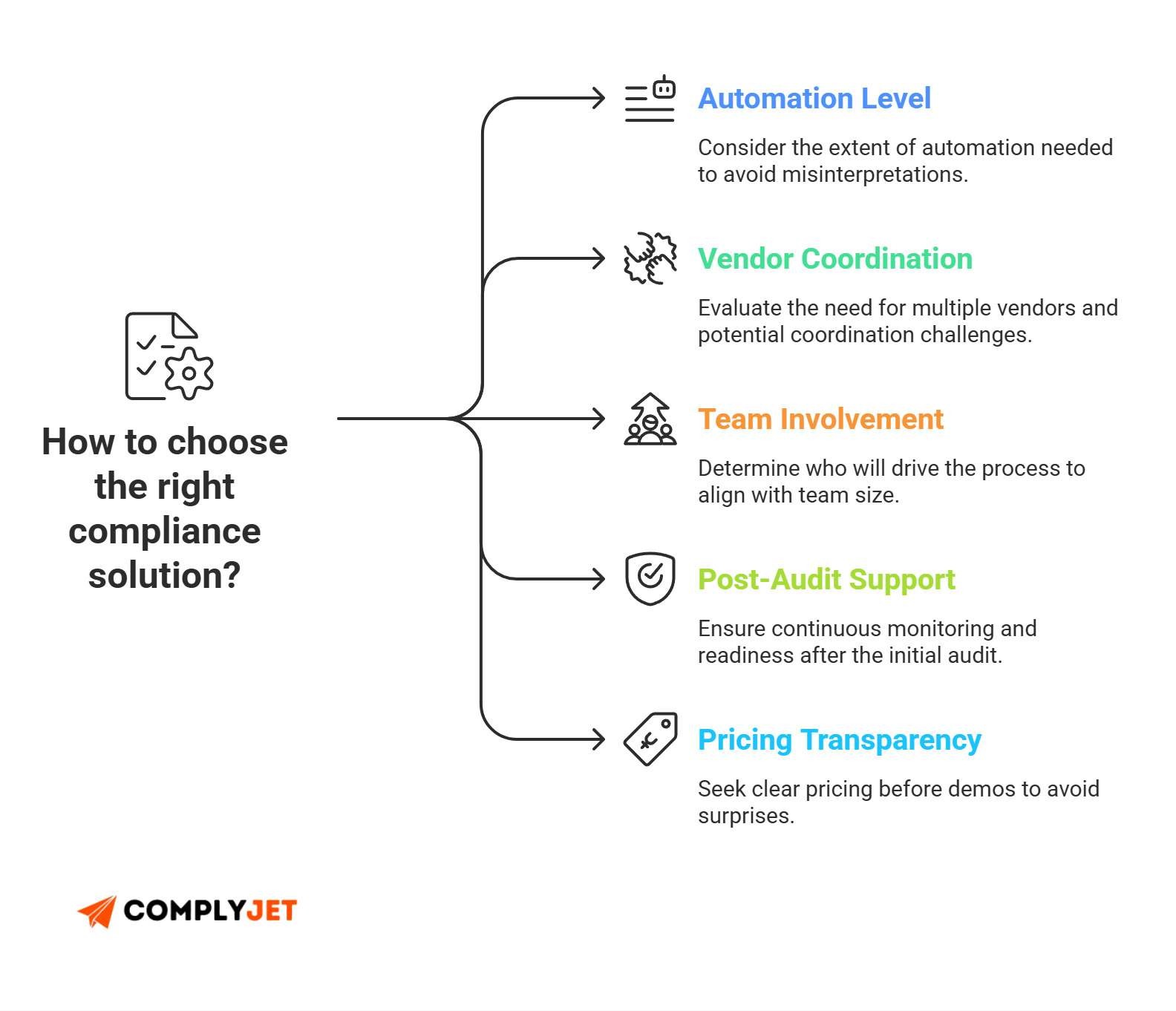 How to choose the right compliance solution?

Automation Level

Consider the extent of automation needed to avoid misinterpretations.

Vendor Coordination

Evaluate the need for multiple vendors and potential coordination challenges.

Team Involvement

Determine who will drive the process to align with team size.

Post-Audit Support

Ensure continuous monitoring and readiness after the initial audit.

Pricing Transparency

Seek clear pricing before demos to avoid surprises.

COMPLYJET